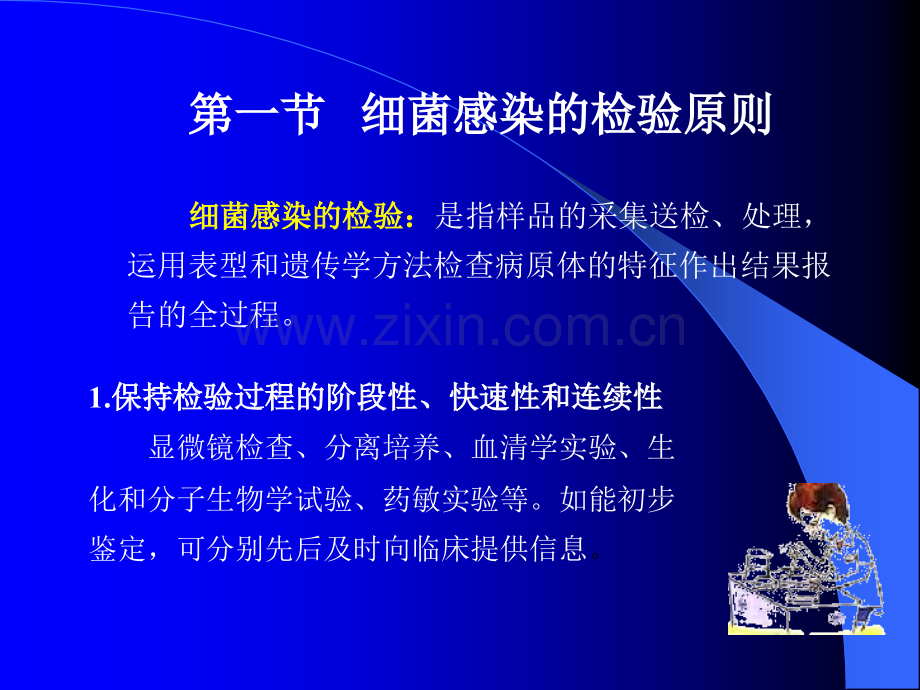 第一节 细菌感染的检验原则

细菌感染的检验：是指样品的采集送检、处理，运用表型和遗传学方法检查病原体的特征作出结果报告的全过程。

www.zixin.com.cn

1.保持检验过程的阶段性、快速性和连续性

显微镜检查、分离培养、血清学实验、生化和分子生物学试验、药敏实验等。如能初步鉴定，可分别先后及时向临床提供信息。